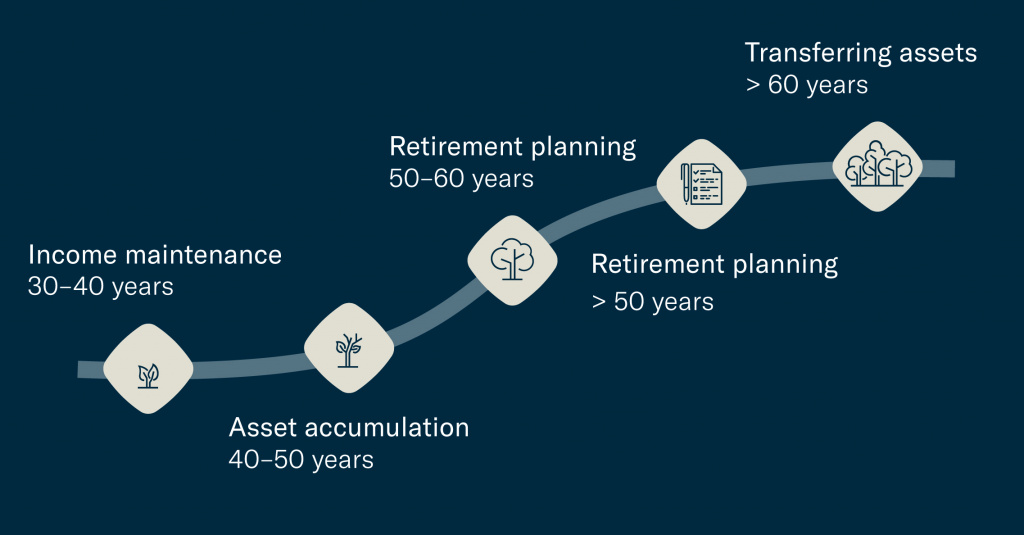 Income maintenance
30–40 years

Asset accumulation
40–50 years

Retirement planning
50–60 years

Retirement planning
> 50 years

Transferring assets
> 60 years